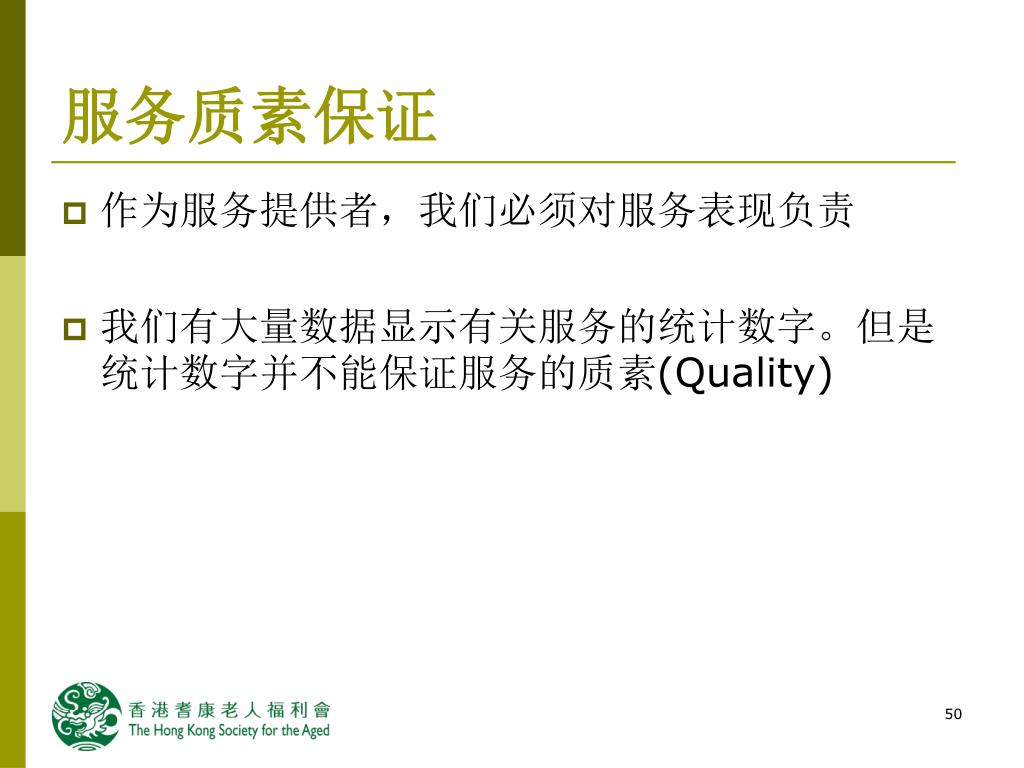 服务质素保证

作为服务提供者，我们必须对服务表现负责

我们有大量数据显示有关服务的统计数字。但是统计数字并不能保证服务的质素(Quality)

香港耆康老人福利會
The Hong Kong Society for the Aged

50